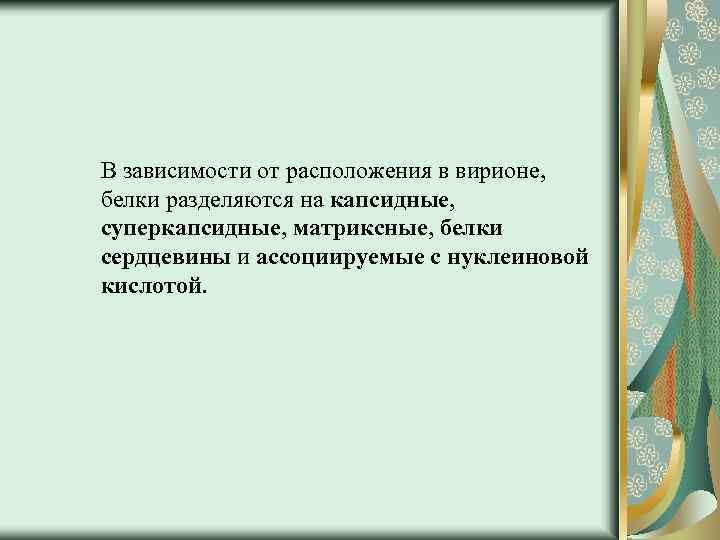 В зависимости от расположения в вирионе, белки разделяются на капсидные, суперкапсидные, матриксные, белки сердцевины и ассоциируемые с нуклеиновой кислотой.